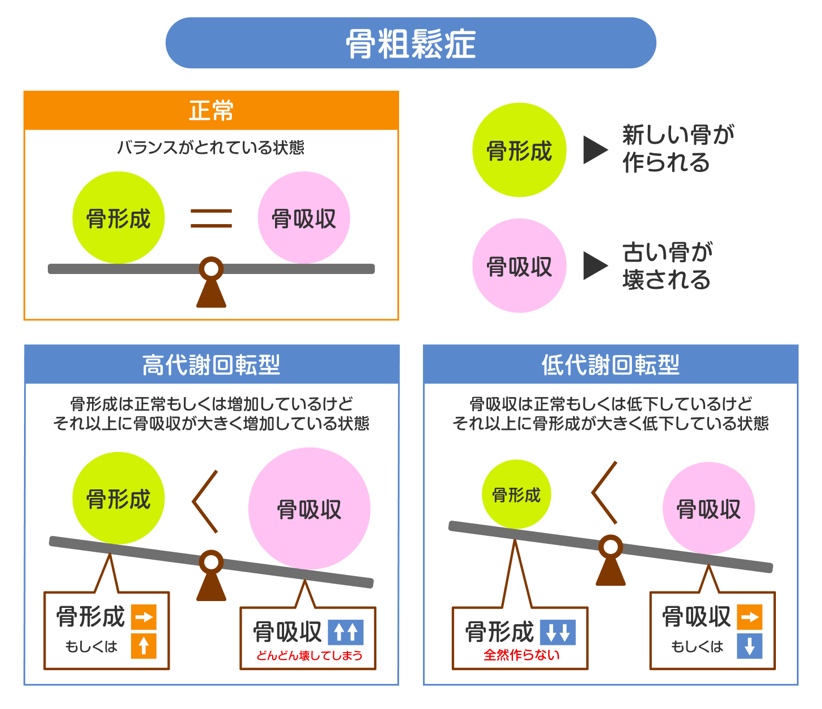 骨粗鬆症

正常

バランスがとれている状態

骨形成 ＝ 骨吸収

骨形成 ▶ 新しい骨が作られる

骨吸収 ▶ 古い骨が壊される

高代謝回転型

骨形成は正常もしくは増加しているけど
それ以上に骨吸収が大きく増加している状態

骨形成 ＜ 骨吸収

骨形成 → もしくは ↑

骨吸収 ↑↑
どんどん壊してしまう

低代謝回転型

骨吸収は正常もしくは低下しているけど
それ以上に骨形成が大きく低下している状態

骨形成 ＜ 骨吸収

骨形成 ↓↓
全然作らない

骨吸収 → もしくは ↓